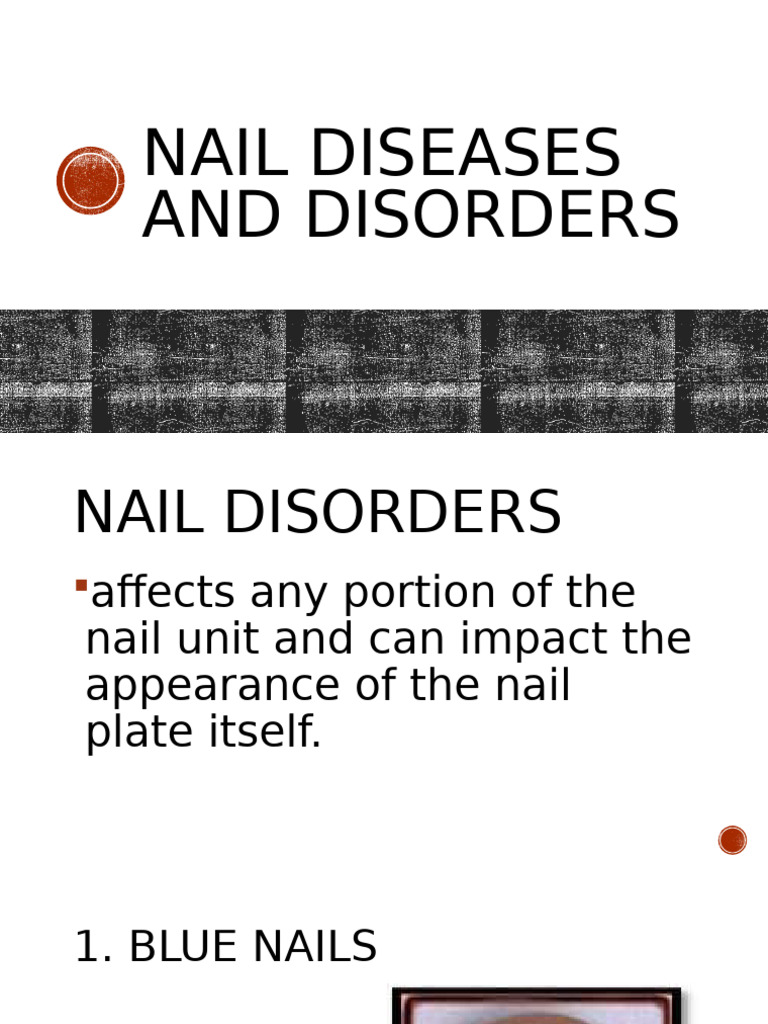 NAIL DISEASES AND DISORDERS

NAIL DISORDERS

affects any portion of the nail unit and can impact the appearance of the nail plate itself.

1. BLUE NAILS